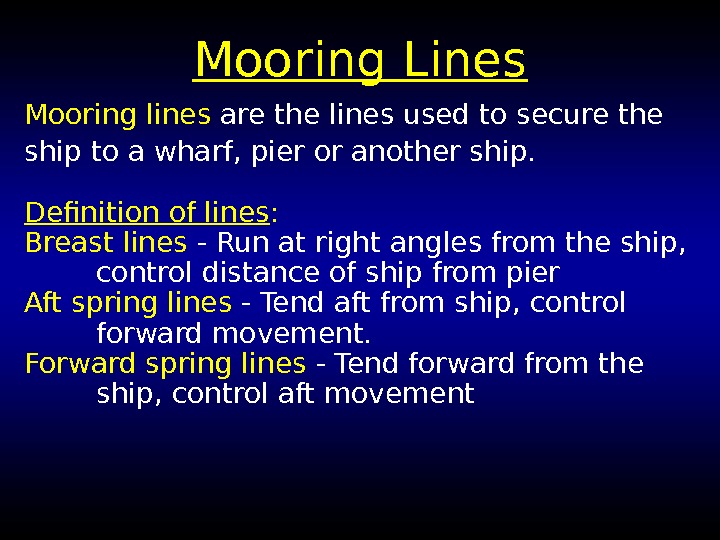 Mooring Lines

Mooring lines are the lines used to secure the ship to a wharf, pier or another ship.

Definition of lines:
Breast lines - Run at right angles from the ship, control distance of ship from pier
Aft spring lines - Tend aft from ship, control forward movement.
Forward spring lines - Tend forward from the ship, control aft movement